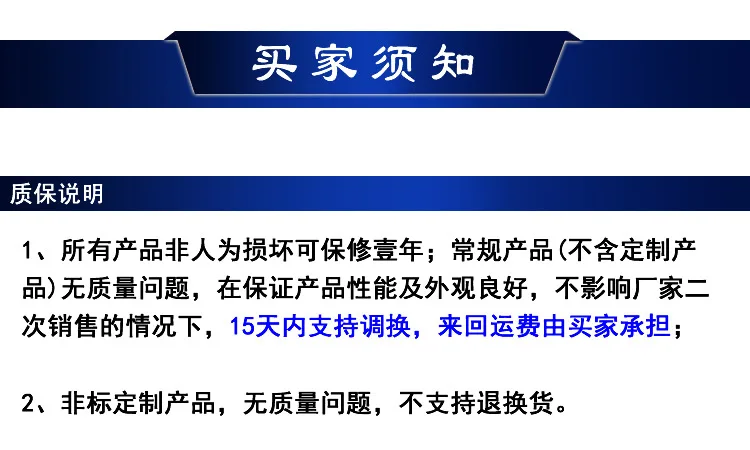 买家须知

质保说明

1、所有产品非人为损坏可保修壹年；常规产品(不含定制产品)无质量问题，在保证产品性能及外观良好，不影响厂家二次销售的情况下，15天内支持调换，来回运费由买家承担；

2、非标定制产品，无质量问题，不支持退换货。